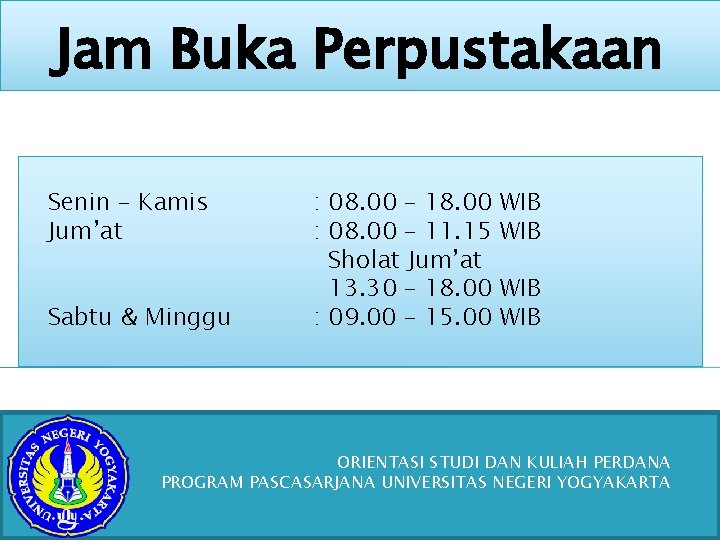 Jam Buka Perpustakaan

Senin – Kamis : 08.00 – 18.00 WIB
Jum’at : 08.00 – 11.15 WIB
Sholat Jum’at
13.30 – 18.00 WIB
Sabtu & Minggu : 09.00 – 15.00 WIB

UNIVERSITAS NEGERI YOGYAKARTA

ORIENTASI STUDI DAN KULIAH PERDANA
PROGRAM PASCASARJANA UNIVERSITAS NEGERI YOGYAKARTA